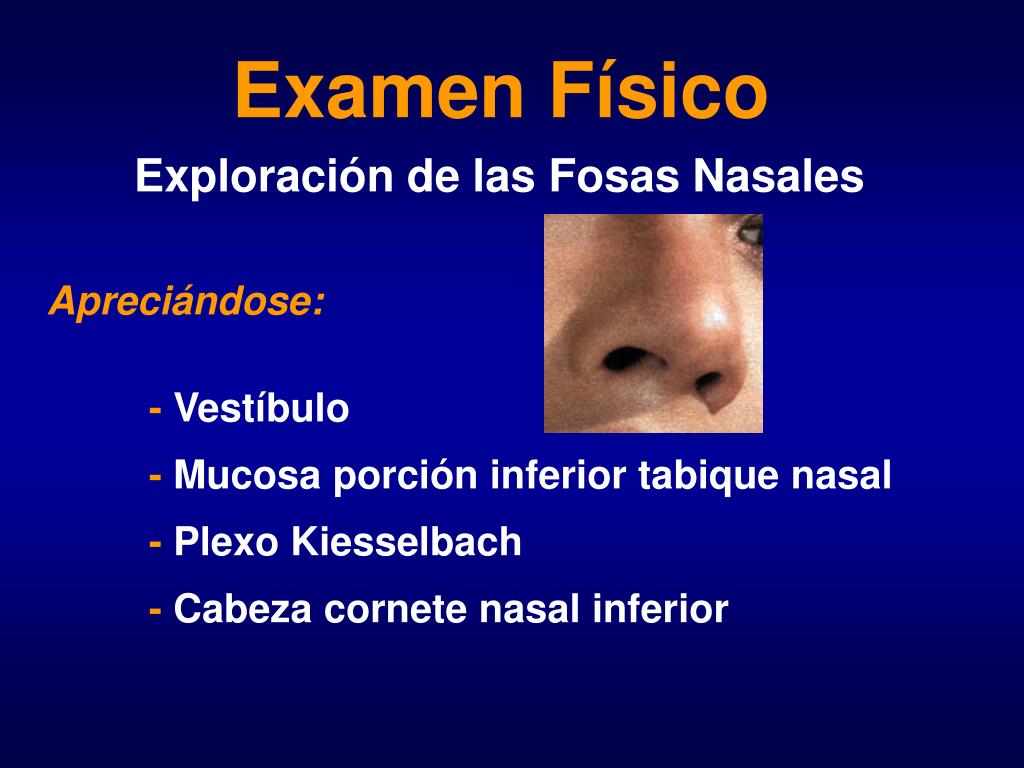 Examen Físico

Exploración de las Fosas Nasales

Apreciándose:

- Vestíbulo
- Mucosa porción inferior tabique nasal
- Plexo Kiesselbach
- Cabeza cornete nasal inferior